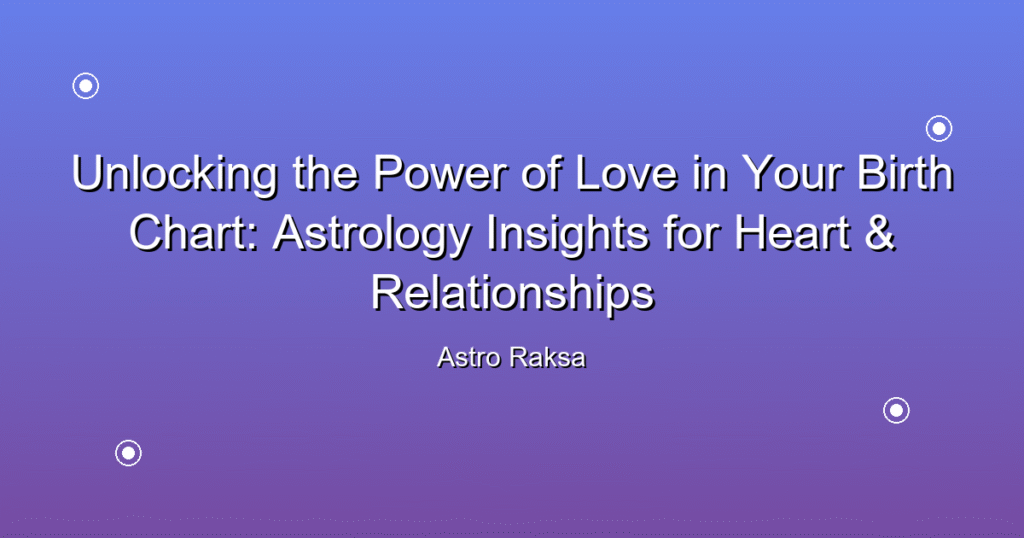 Unlocking the Power of Love in Your Birth Chart: Astrology Insights for Heart & Relationships

Astro Raksa